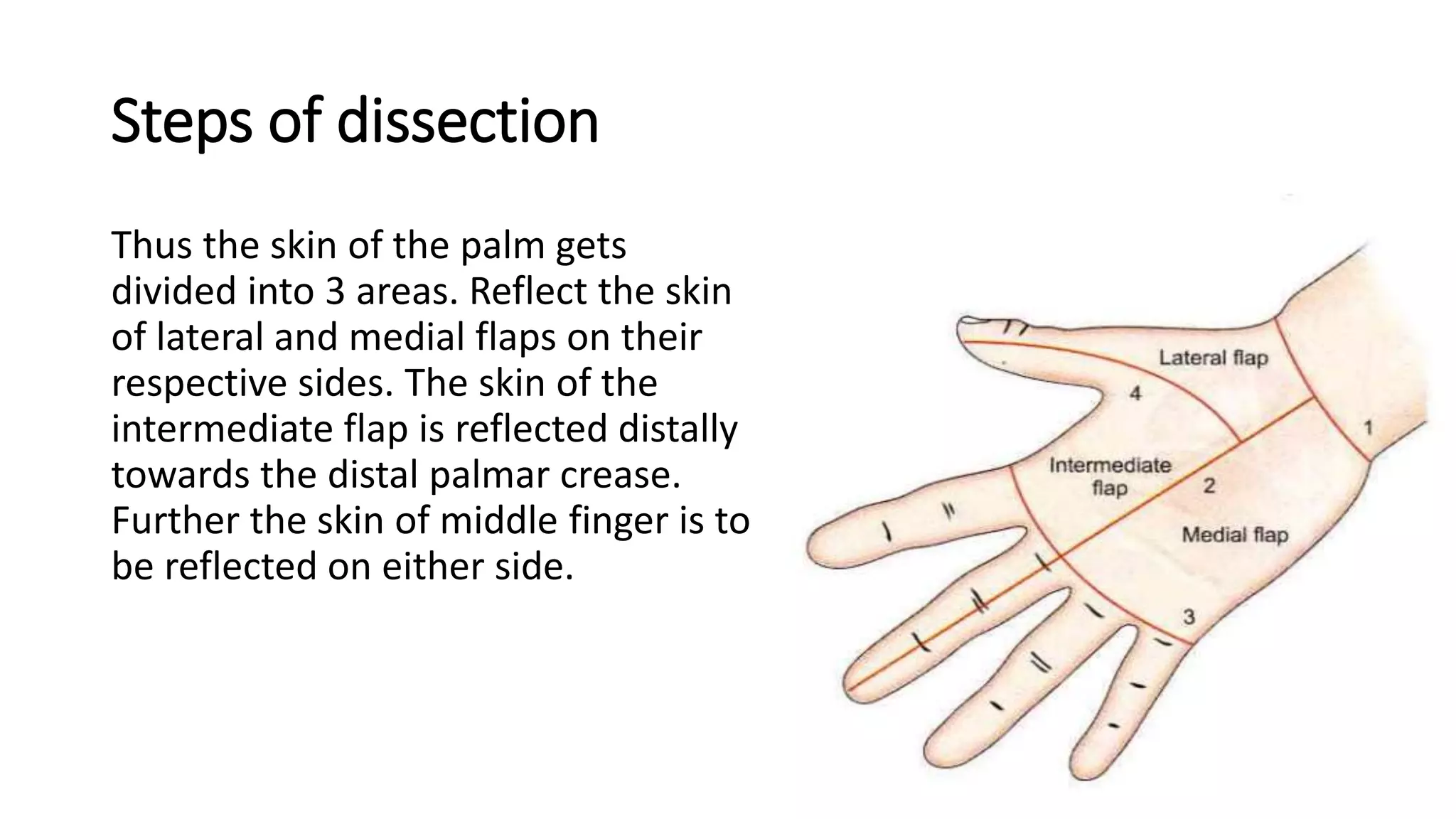 Steps of dissection

Thus the skin of the palm gets divided into 3 areas. Reflect the skin of lateral and medial flaps on their respective sides. The skin of the intermediate flap is reflected distally towards the distal palmar crease. Further the skin of middle finger is to be reflected on either side.

Lateral flap
4
1
Intermediate flap
2
Medial flap
3